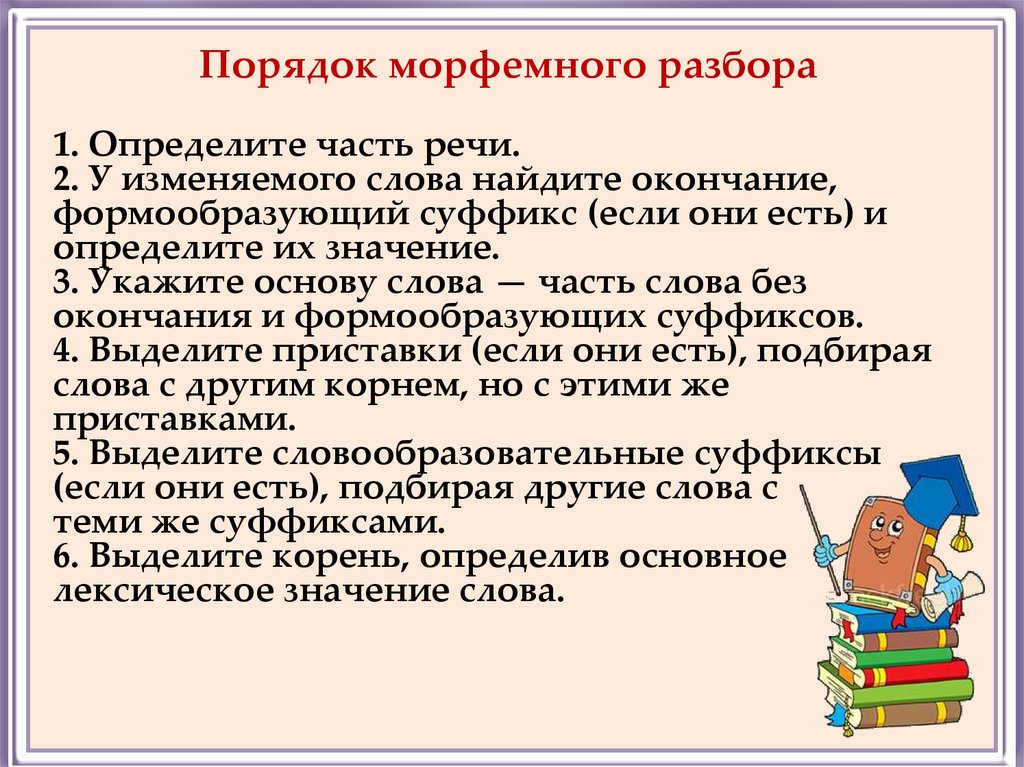 Порядок морфемного разбора

1. Определите часть речи.
2. У изменяемого слова найдите окончание, формообразующий суффикс (если они есть) и определите их значение.
3. Укажите основу слова — часть слова без окончания и формообразующих суффиксов.
4. Выделите приставки (если они есть), подбирая слова с другим корнем, но с этими же приставками.
5. Выделите словообразовательные суффиксы (если они есть), подбирая другие слова с теми же суффиксами.
6. Выделите корень, определив основное лексическое значение слова.